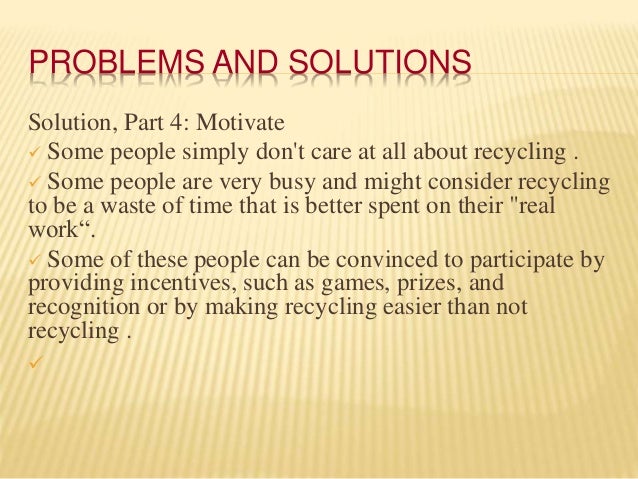 PROBLEMS AND SOLUTIONS

Solution, Part 4: Motivate

✓ Some people simply don't care at all about recycling .

✓ Some people are very busy and might consider recycling to be a waste of time that is better spent on their "real work“.

✓ Some of these people can be convinced to participate by providing incentives, such as games, prizes, and recognition or by making recycling easier than not recycling .

✓